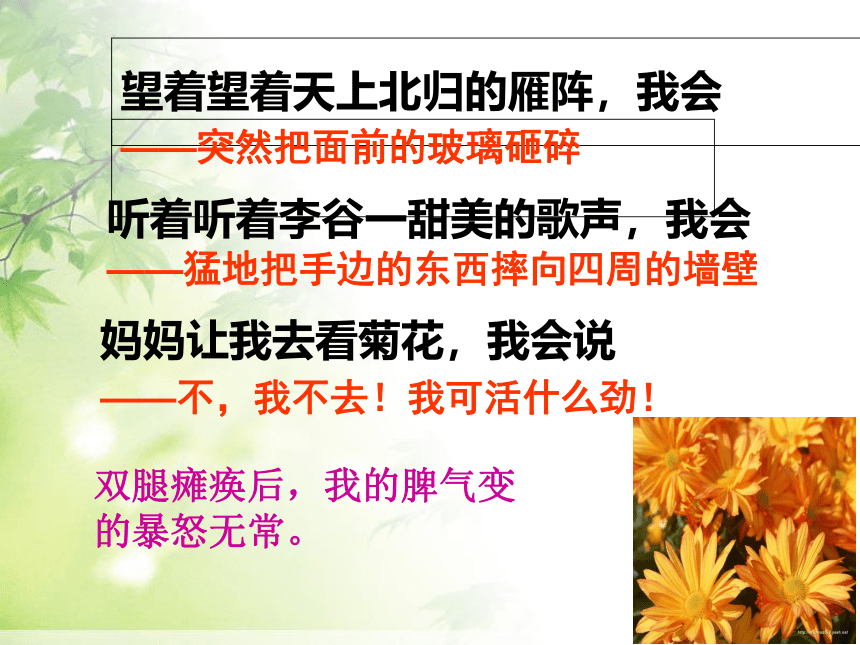 望着望着天上北归的雁阵，我会
——突然把面前的玻璃砸碎

听着听着李谷一甜美的歌声，我会
——猛地把手边的东西摔向四周的墙壁

妈妈让我去看菊花，我会说
——不，我不去！我可活什么劲！

双腿瘫痪后，我的脾气变的暴怒无常。